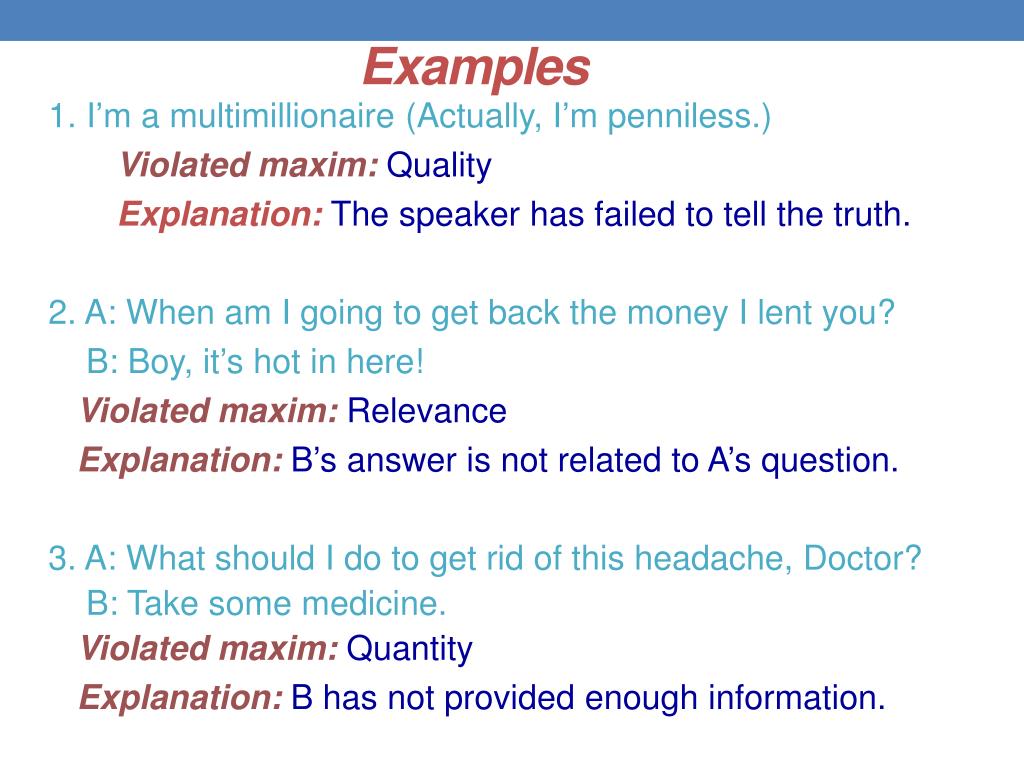 Examples

1. I’m a multimillionaire (Actually, I’m penniless.)

Violated maxim: Quality

Explanation: The speaker has failed to tell the truth.

2. A: When am I going to get back the money I lent you?

B: Boy, it’s hot in here!

Violated maxim: Relevance

Explanation: B’s answer is not related to A’s question.

3. A: What should I do to get rid of this headache, Doctor?

B: Take some medicine.

Violated maxim: Quantity

Explanation: B has not provided enough information.